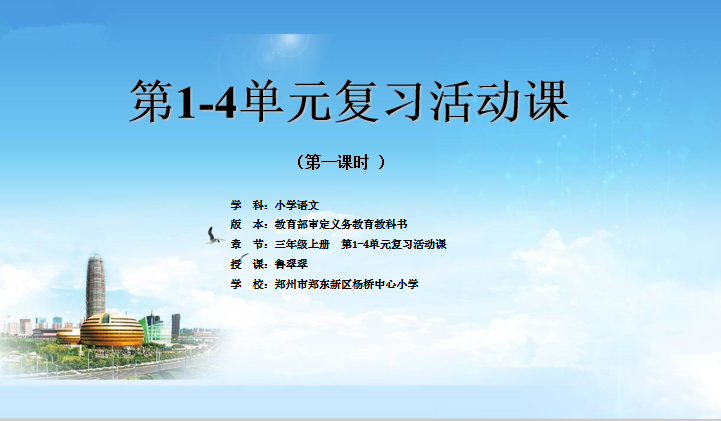 第1-4单元复习活动课

（第一课时 ）

学 科：小学语文
版 本：教育部审定义务教育教科书
章 节：三年级上册 第1-4单元复习活动课
授 课：鲁翠翠
学 校：郑州市郑东新区杨桥中心小学